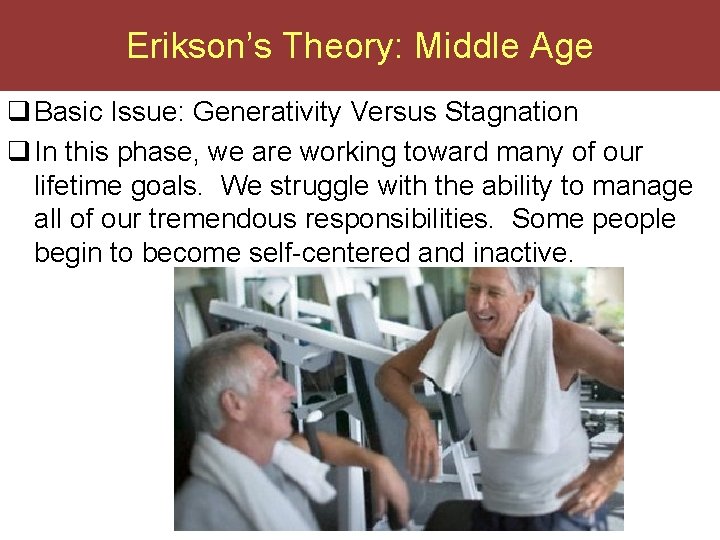 Erikson's Theory: Middle Age

❑ Basic Issue: Generativity Versus Stagnation

❑ In this phase, we are working toward many of our lifetime goals. We struggle with the ability to manage all of our tremendous responsibilities. Some people begin to become self-centered and inactive.